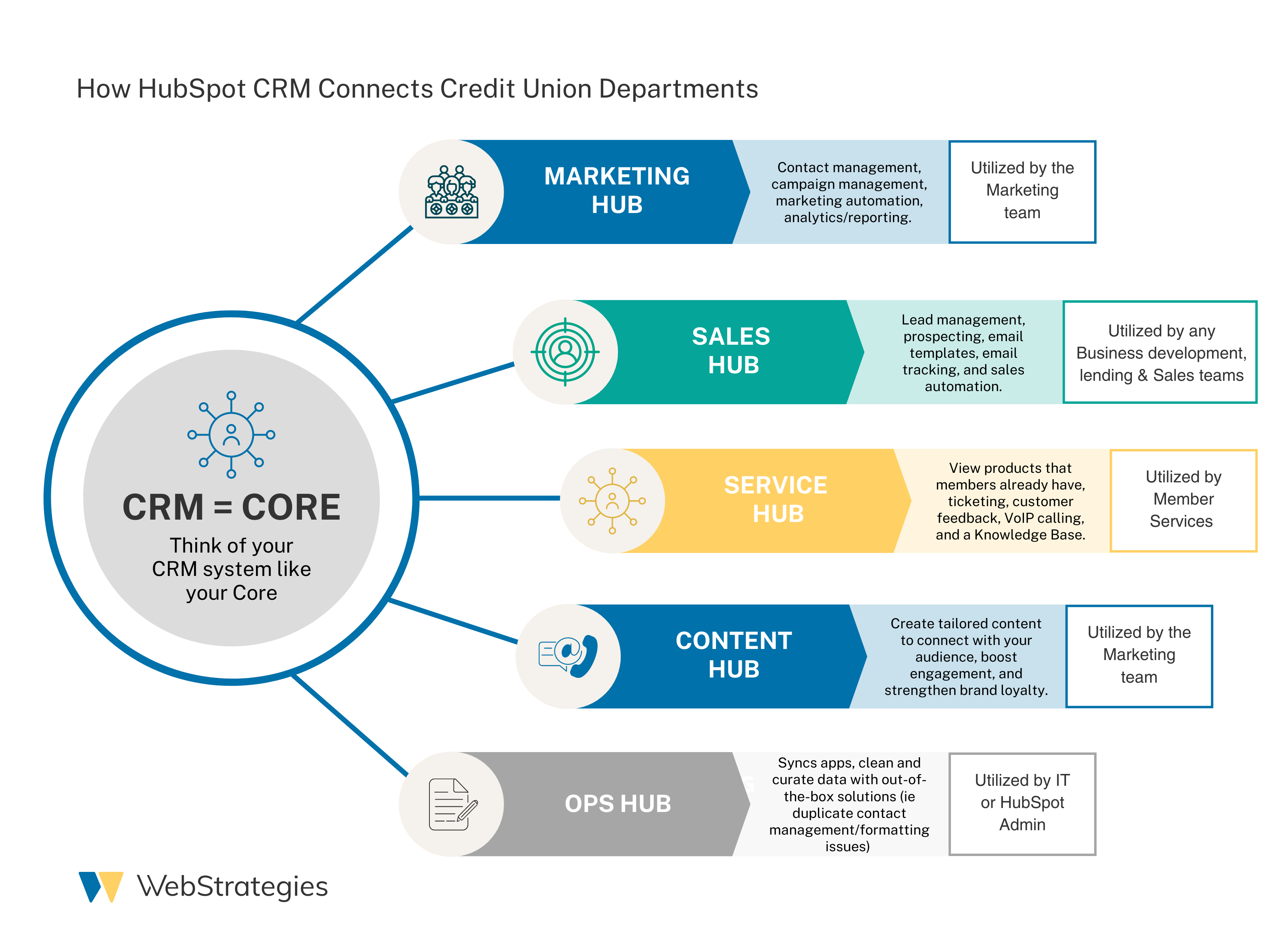 How HubSpot CRM Connects Credit Union Departments

CRM = CORE

Think of your CRM system like your Core

MARKETING HUB

Contact management, campaign management, marketing automation, analytics/reporting.

Utilized by the Marketing team

SALES HUB

Lead management, prospecting, email templates, email tracking, and sales automation.

Utilized by any Business development, lending & Sales teams

SERVICE HUB

View products that members already have, ticketing, customer feedback, VoIP calling, and a Knowledge Base.

Utilized by Member Services

CONTENT HUB

Create tailored content to connect with your audience, boost engagement, and strengthen brand loyalty.

Utilized by the Marketing team

OPS HUB

Syncs apps, clean and curate data with out-of-the-box solutions (ie duplicate contact management/formatting issues)

Utilized by IT or HubSpot Admin

WebStrategies